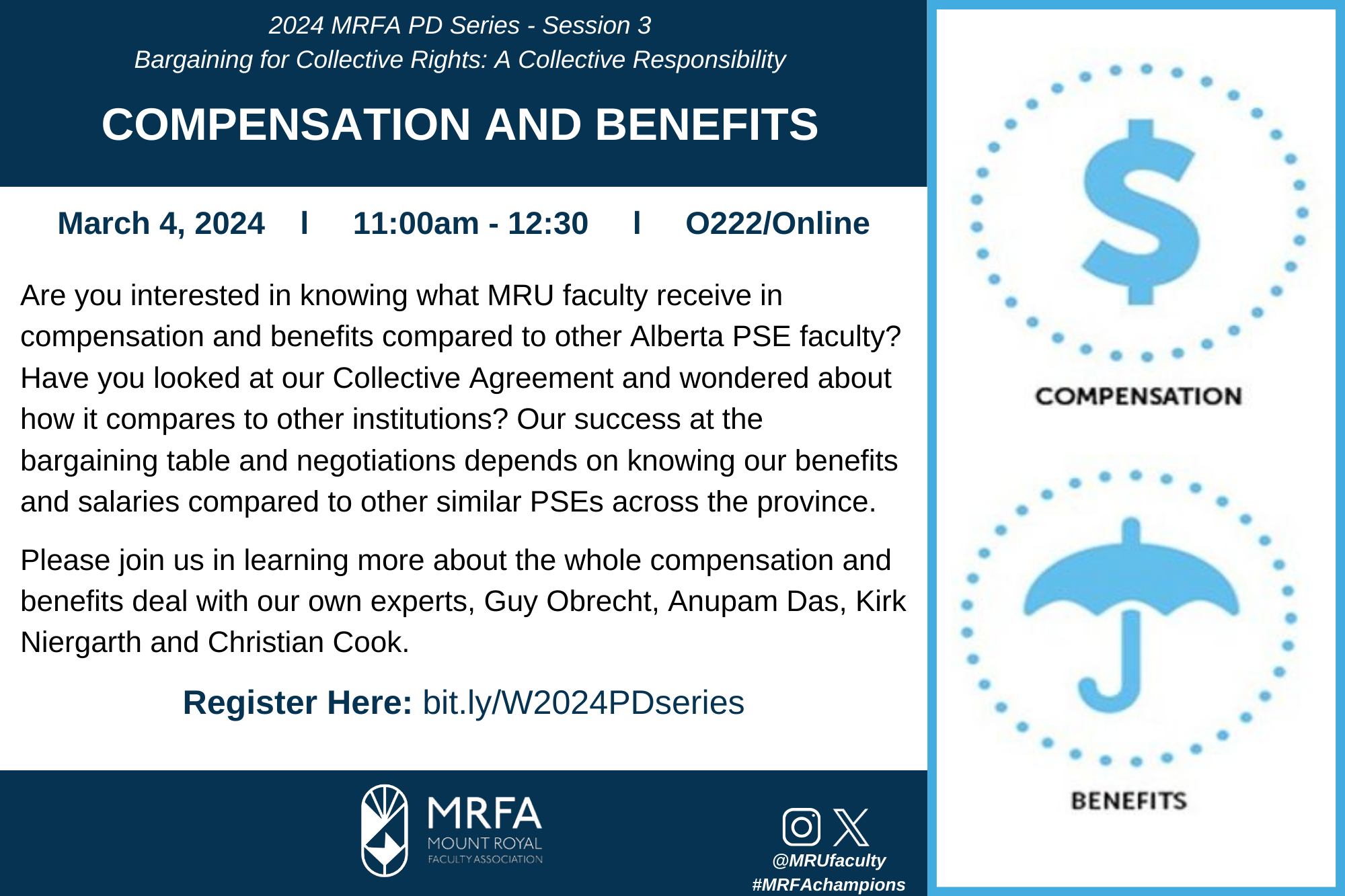 2024 MRFA PD Series - Session 3
Bargaining for Collective Rights: A Collective Responsibility

COMPENSATION AND BENEFITS

March 4, 2024 l 11:00am - 12:30 l O222/Online

Are you interested in knowing what MRU faculty receive in compensation and benefits compared to other Alberta PSE faculty? Have you looked at our Collective Agreement and wondered about how it compares to other institutions? Our success at the bargaining table and negotiations depends on knowing our benefits and salaries compared to other similar PSEs across the province.

Please join us in learning more about the whole compensation and benefits deal with our own experts, Guy Obrecht, Anupam Das, Kirk Niergarth and Christian Cook.

Register Here: bit.ly/W2024PDseries

MRFA
MOUNT ROYAL
FACULTY ASSOCIATION

@MRUfaculty
#MRFAchampions

COMPENSATION

BENEFITS